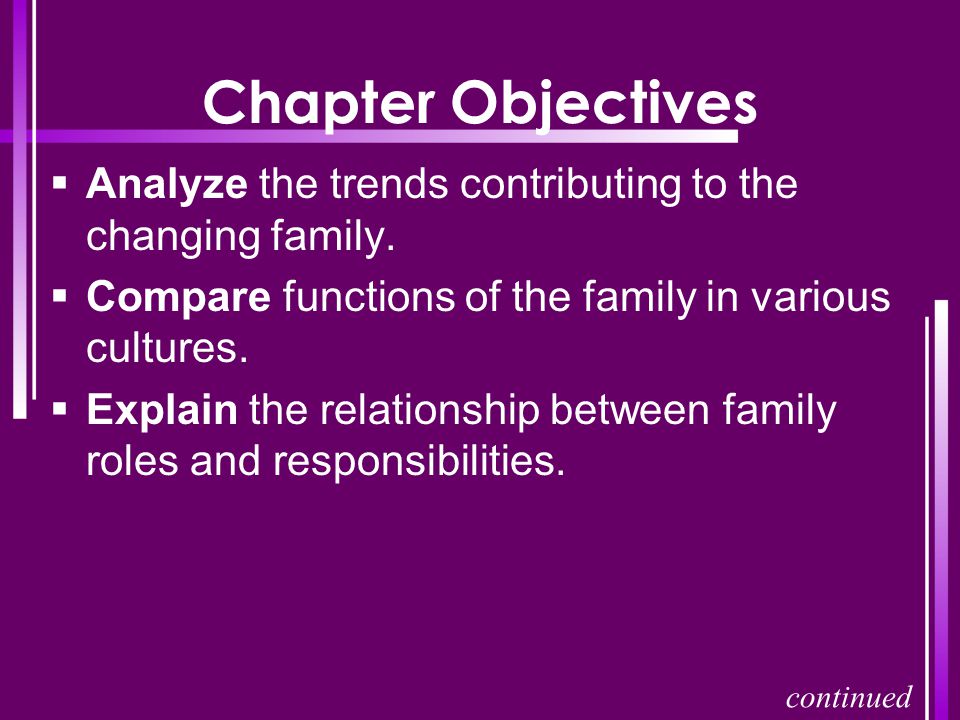 Chapter Objectives

▪ Analyze the trends contributing to the changing family.

▪ Compare functions of the family in various cultures.

▪ Explain the relationship between family roles and responsibilities.

continued